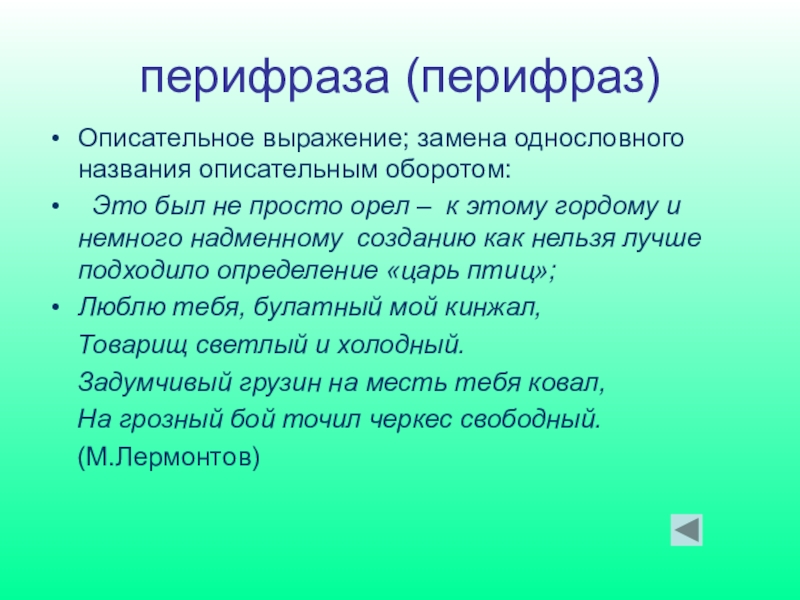 перифраза (перифраз)

• Описательное выражение; замена однословного названия описательным оборотом:

• Это был не просто орел – к этому гордому и немного надменному созданию как нельзя лучше подходило определение «царь птиц»;

• Люблю тебя, булатный мой кинжал,
Товарищ светлый и холодный.
Задумчивый грузин на месть тебя ковал,
На грозный бой точил черкес свободный.
(М.Лермонтов)